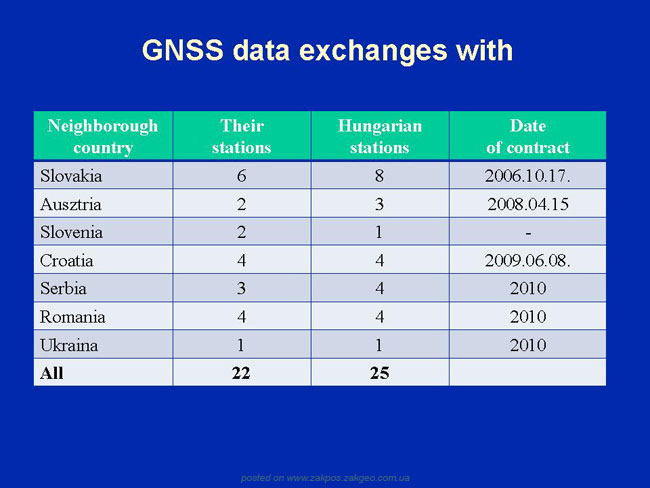 GNSS data exchanges with

| Neighborough country | Their stations | Hungarian stations | Date of contract |
|---|---|---|---|
| Slovakia | 6 | 8 | 2006.10.17. |
| Ausztria | 2 | 3 | 2008.04.15 |
| Slovenia | 2 | 1 | - |
| Croatia | 4 | 4 | 2009.06.08. |
| Serbia | 3 | 4 | 2010 |
| Romania | 4 | 4 | 2010 |
| Ukraina | 1 | 1 | 2010 |
| All | 22 | 25 | |

posted on www.zakpos.zakgeo.com.ua